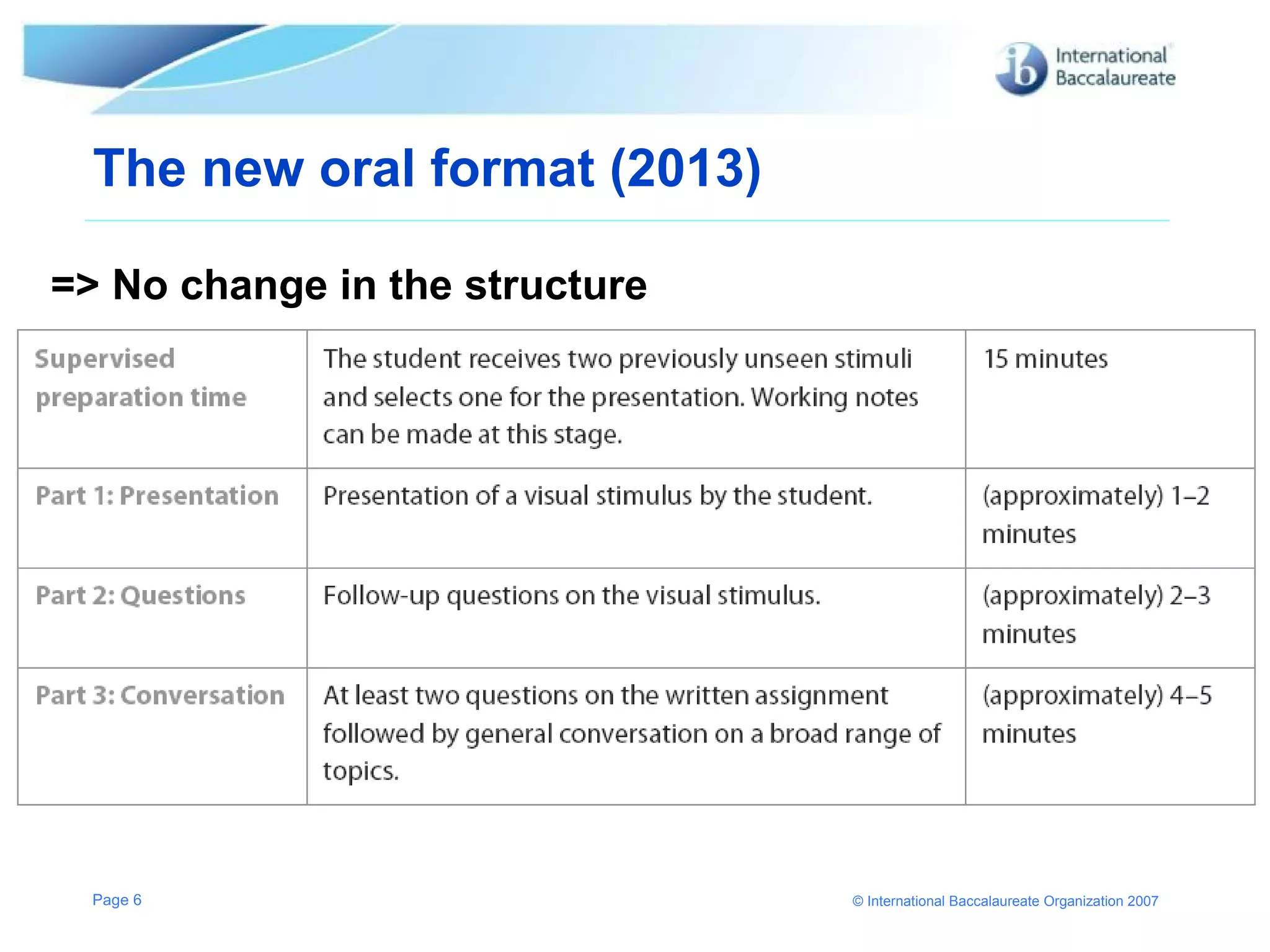 ib International Baccalaureate

The new oral format (2013)

=> No change in the structure

| Supervised preparation time | The student receives two previously unseen stimuli and selects one for the presentation. Working notes can be made at this stage. | 15 minutes |
|---|---|---|
| Part 1: Presentation | Presentation of a visual stimulus by the student. | (approximately) 1–2 minutes |
| Part 2: Questions | Follow-up questions on the visual stimulus. | (approximately) 2–3 minutes |
| Part 3: Conversation | At least two questions on the written assignment followed by general conversation on a broad range of topics. | (approximately) 4–5 minutes |

Page 6

© International Baccalaureate Organization 2007